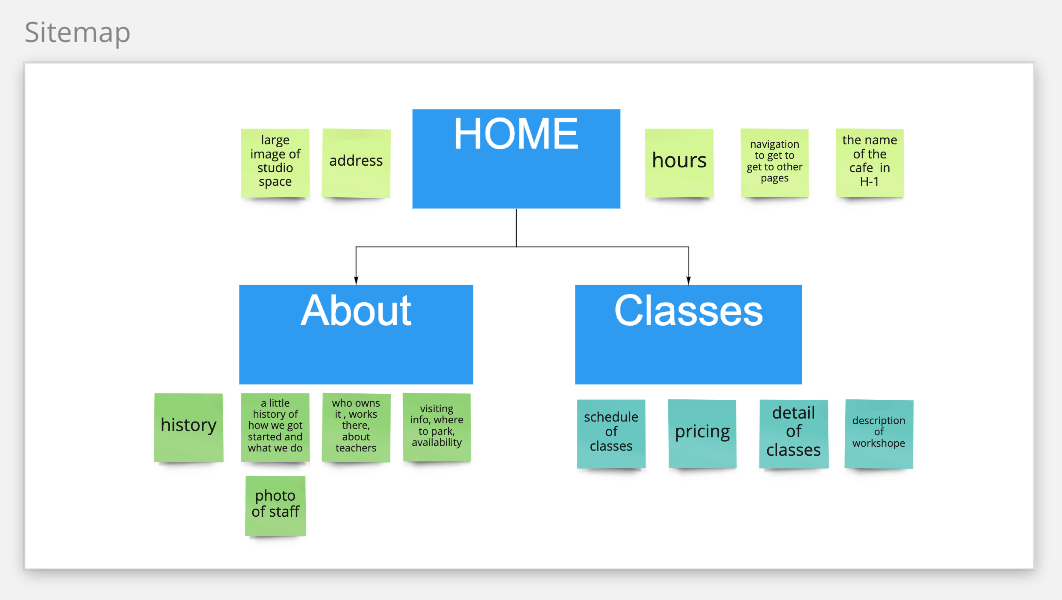 Sitemap

large image of studio space

address

HOME

hours

navigation to get to get to other pages

the name of the cafe in H-1

About

Classes

history

a little history of how we got started and what we do

who owns it , works there, about teachers

visiting info, where to park, availability

photo of staff

schedule of classes

pricing

detail of classes

description of workshope